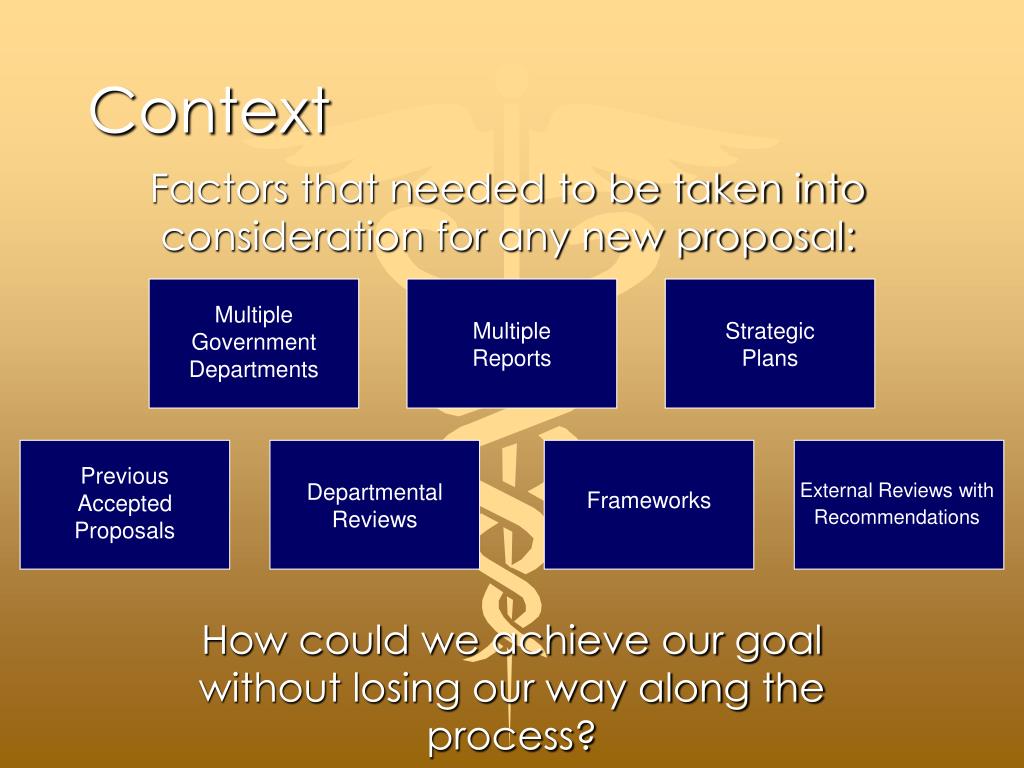 Context

Factors that needed to be taken into consideration for any new proposal:

Multiple Government Departments

Multiple Reports

Strategic Plans

Previous Accepted Proposals

Departmental Reviews

Frameworks

External Reviews with Recommendations

How could we achieve our goal without losing our way along the process?